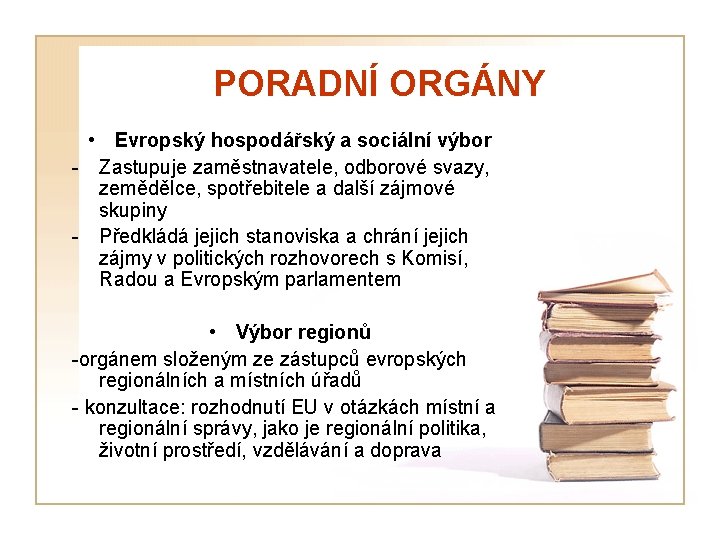 PORADNÍ ORGÁNY

• Evropský hospodářský a sociální výbor

- Zastupuje zaměstnavatele, odborové svazy, zemědělce, spotřebitele a další zájmové skupiny
- Předkládá jejich stanoviska a chrání jejich zájmy v politických rozhovorech s Komisí, Radou a Evropským parlamentem

• Výbor regionů

-orgánem složeným ze zástupců evropských regionálních a místních úřadů
- konzultace: rozhodnutí EU v otázkách místní a regionální správy, jako je regionální politika, životní prostředí, vzdělávání a doprava